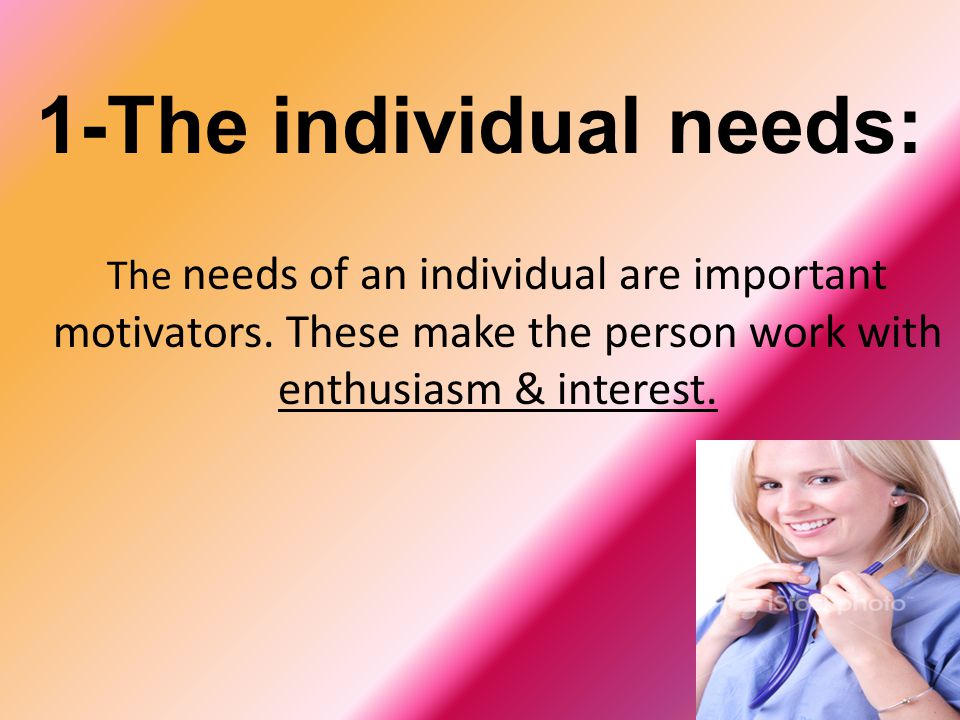 1-The individual needs:

The needs of an individual are important motivators. These make the person work with enthusiasm & interest.

iStockphoto